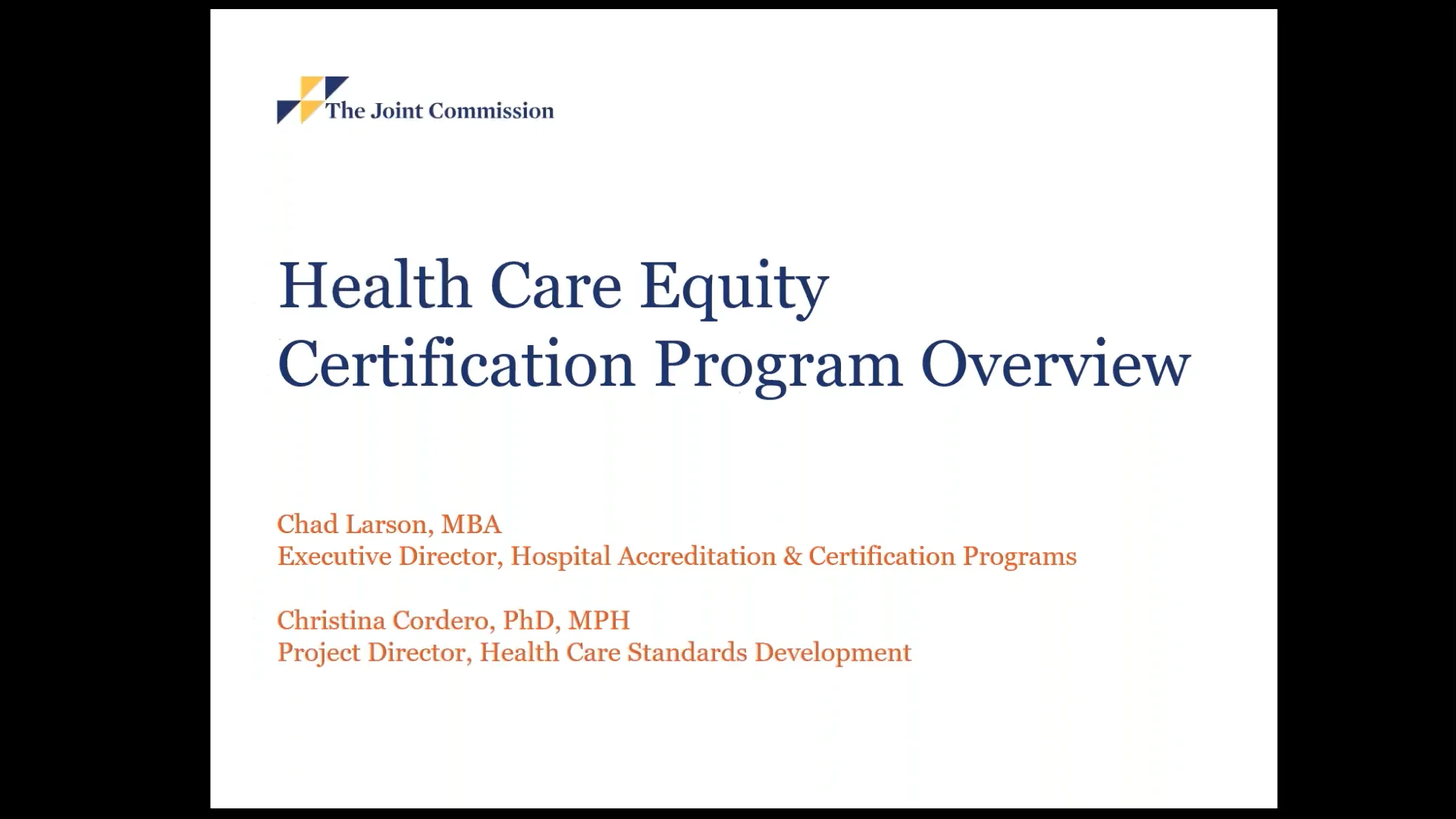 The Joint Commission

Health Care Equity Certification Program Overview

Chad Larson, MBA
Executive Director, Hospital Accreditation & Certification Programs

Christina Cordero, PhD, MPH
Project Director, Health Care Standards Development